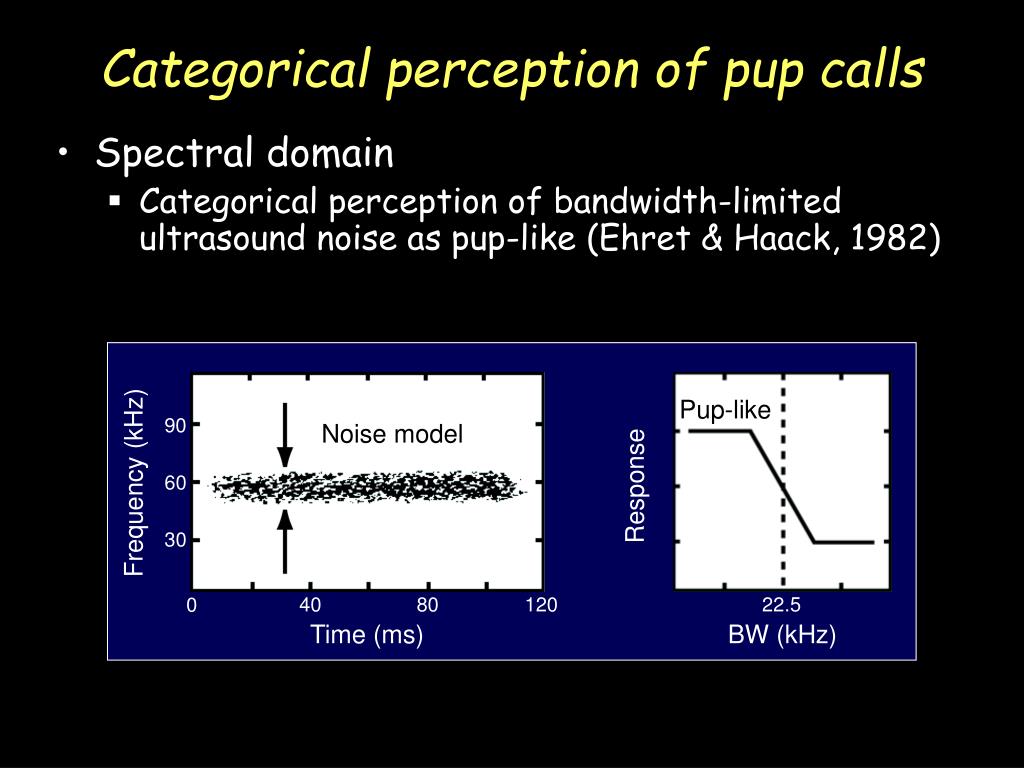 Categorical perception of pup calls

• Spectral domain
▪ Categorical perception of bandwidth-limited ultrasound noise as pup-like (Ehret & Haack, 1982)

Frequency (kHz)
90
60
30
Noise model
0
40
80
120
Time (ms)

Response
Pup-like
22.5
BW (kHz)